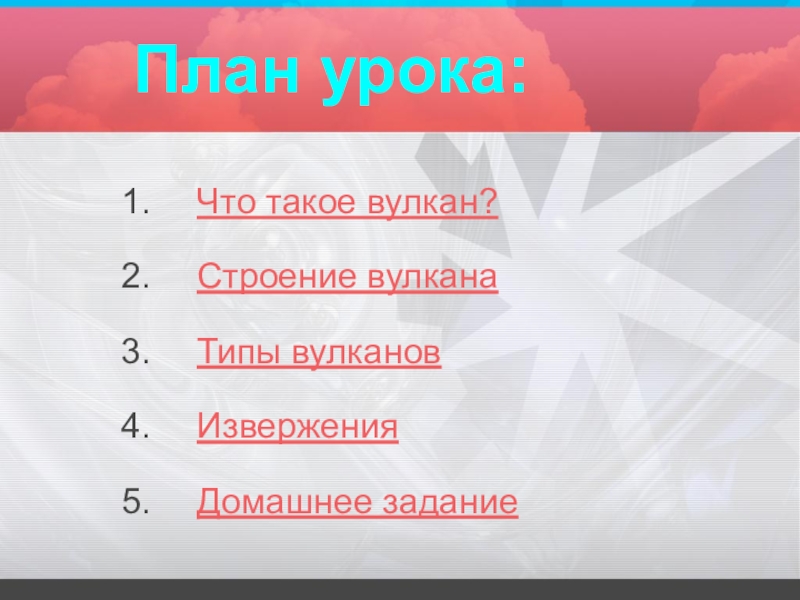 План урока:

1. Что такое вулкан?

2. Строение вулкана

3. Типы вулканов

4. Извержения

5. Домашнее задание